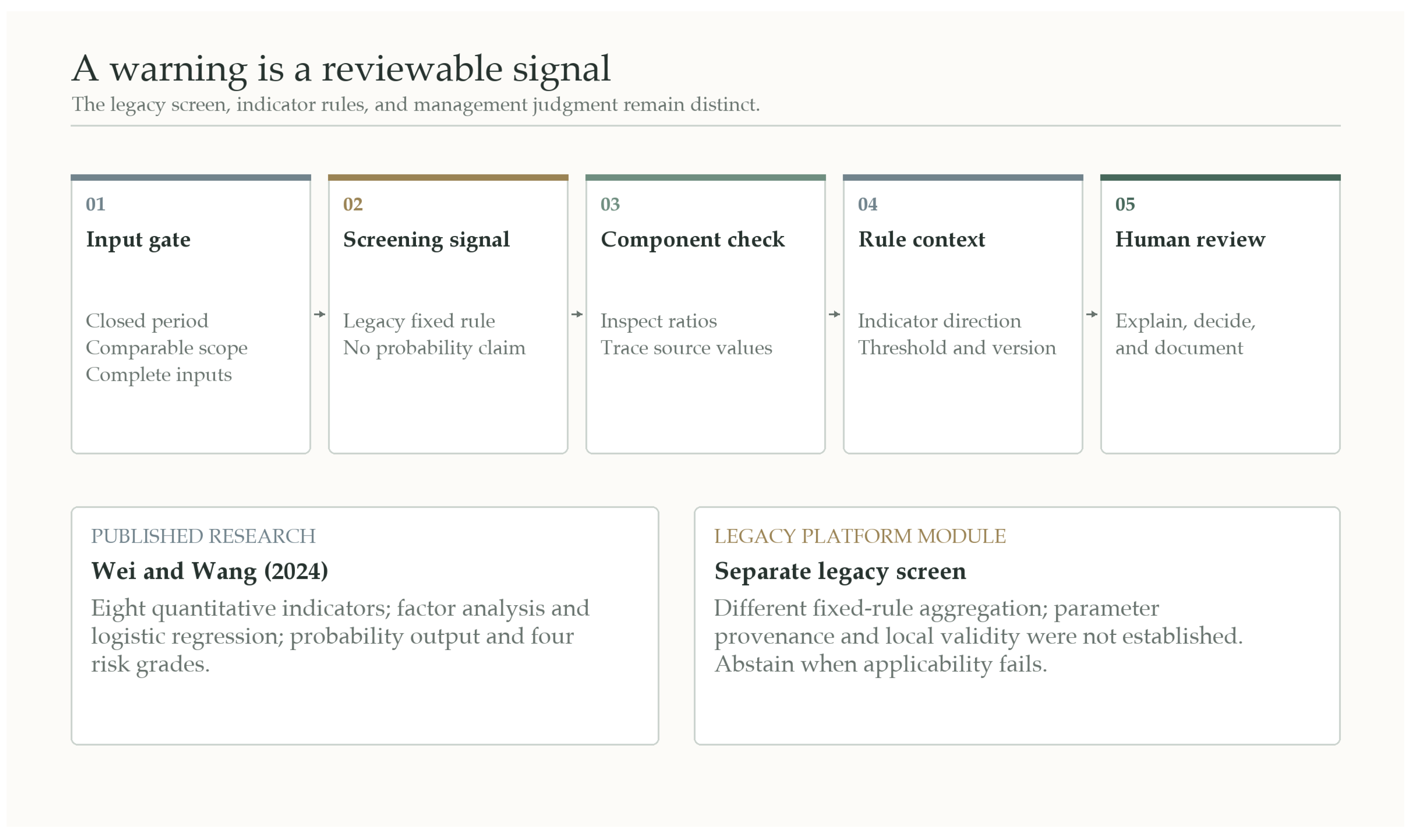 A warning is a reviewable signal

The legacy screen, indicator rules, and management judgment remain distinct.

01
Input gate
Closed period
Comparable scope
Complete inputs

02
Screening signal
Legacy fixed rule
No probability claim

03
Component check
Inspect ratios
Trace source values

04
Rule context
Indicator direction
Threshold and version

05
Human review
Explain, decide, and document

PUBLISHED RESEARCH
Wei and Wang (2024)
Eight quantitative indicators; factor analysis and logistic regression; probability output and four risk grades.

LEGACY PLATFORM MODULE
Separate legacy screen
Different fixed-rule aggregation; parameter provenance and local validity were not established. Abstain when applicability fails.